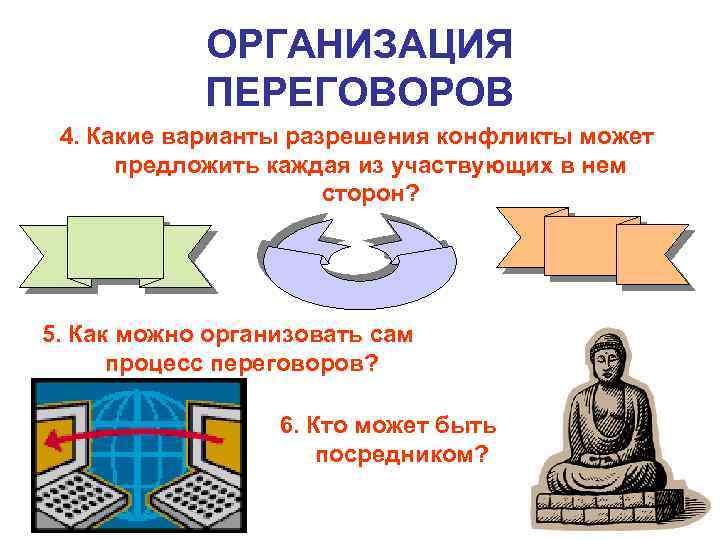 ОРГАНИЗАЦИЯ ПЕРЕГОВОРОВ

4. Какие варианты разрешения конфликты может предложить каждая из участвующих в нем сторон?

5. Как можно организовать сам процесс переговоров?

6. Кто может быть посредником?